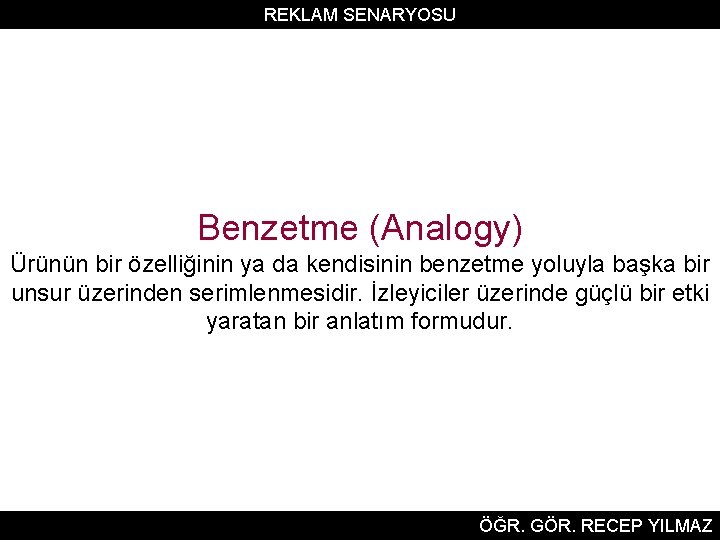 REKLAM SENARYOSU

Benzetme (Analogy)

Ürünün bir özelliğinin ya da kendisinin benzetme yoluyla başka bir unsur üzerinden serimlenmesidir. İzleyiciler üzerinde güçlü bir etki yaratan bir anlatım formudur.

ÖĞR. GÖR. RECEP YILMAZ